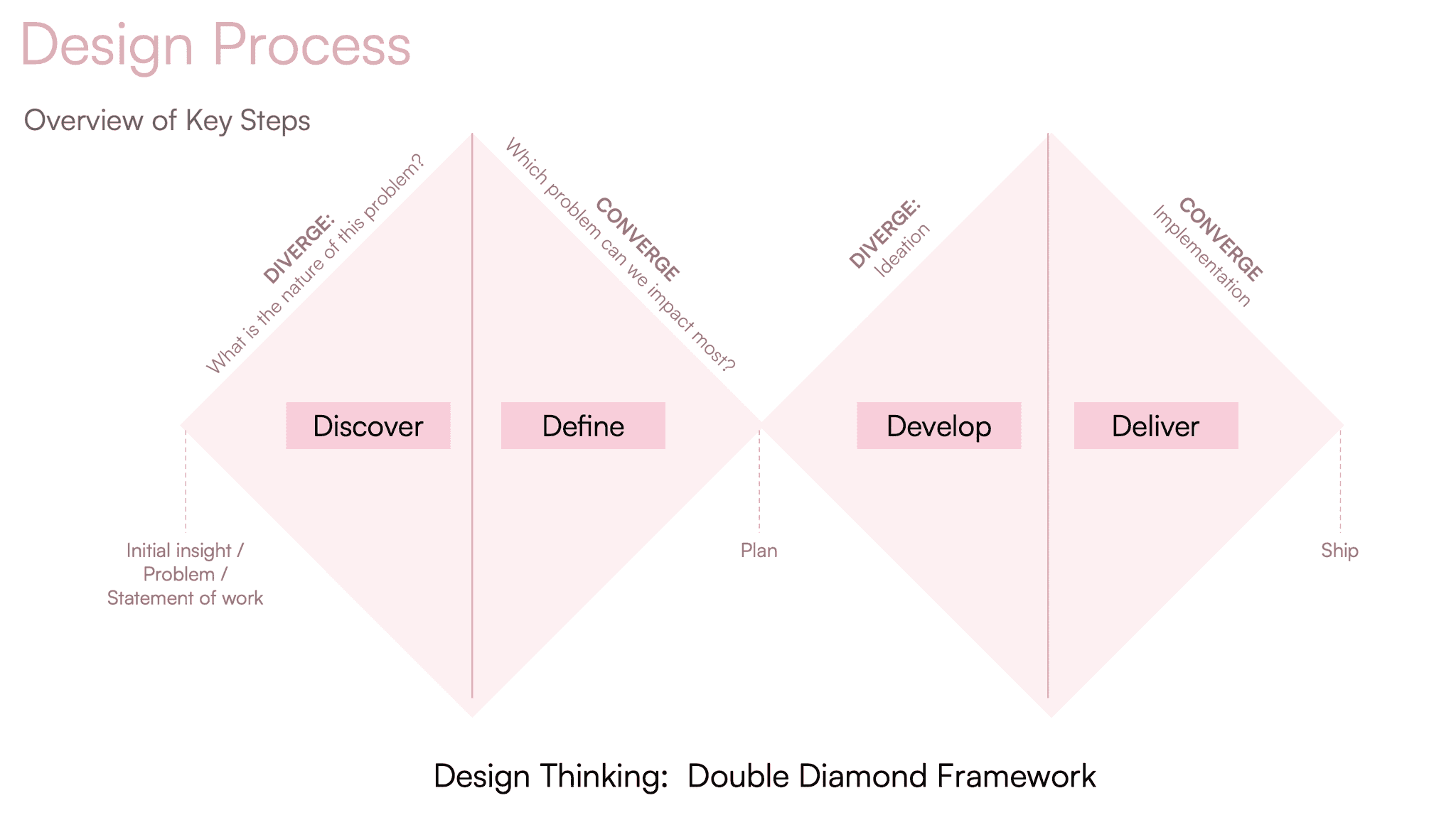 Design Process

Overview of Key Steps

DIVERGE:
What is the nature of this problem?

CONVERGE
Which problem can we impact most?

DIVERGE:
Ideation

CONVERGE
Implementation

Discover

Define

Develop

Deliver

Initial insight / Problem / Statement of work

Plan

Ship

Design Thinking: Double Diamond Framework